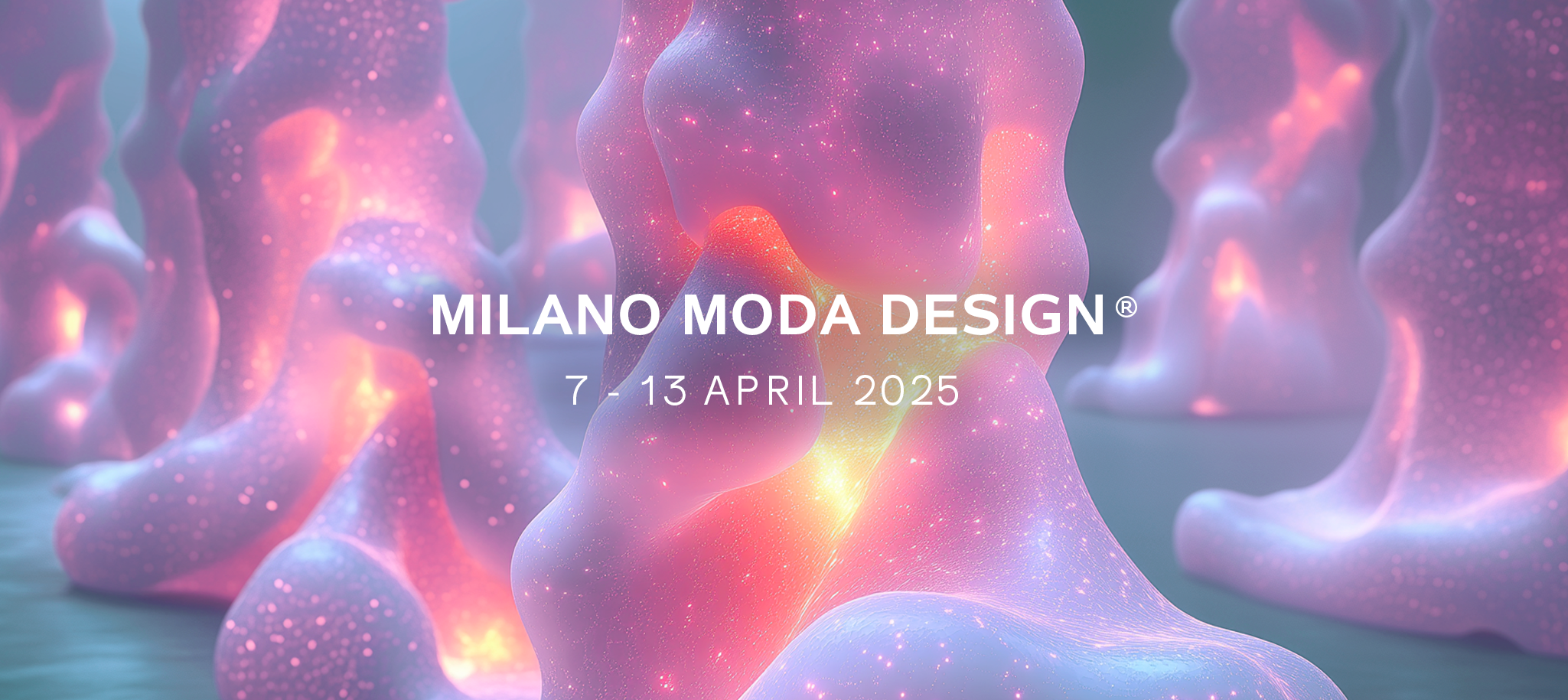 MILANO MODA DESIGN®

7 - 13 APRIL 2025